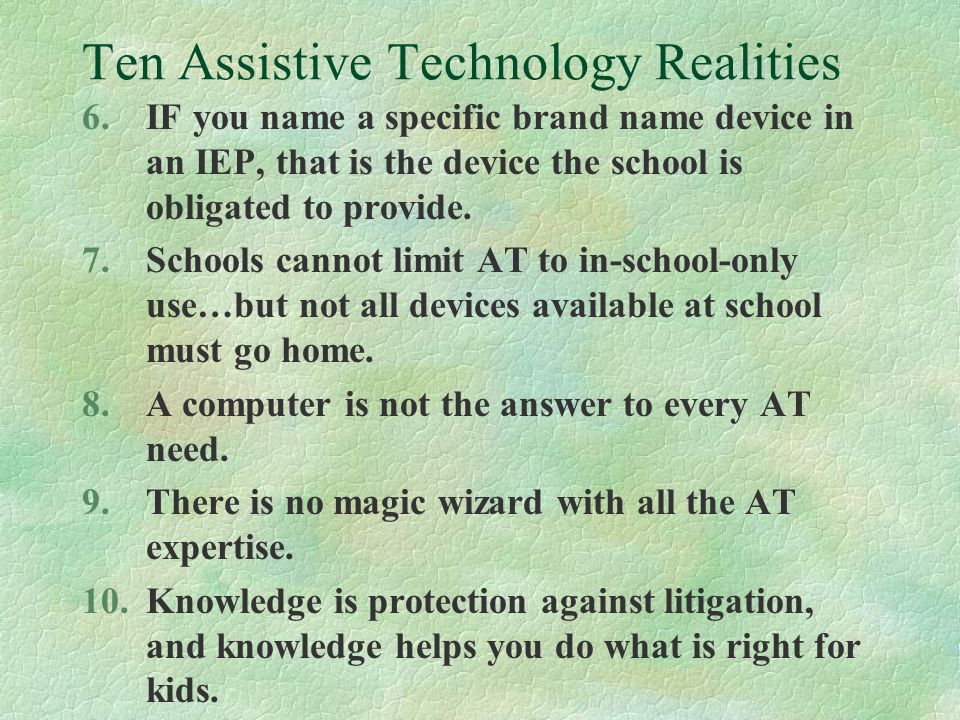 Ten Assistive Technology Realities

6. IF you name a specific brand name device in an IEP, that is the device the school is obligated to provide.

7. Schools cannot limit AT to in-school-only use…but not all devices available at school must go home.

8. A computer is not the answer to every AT need.

9. There is no magic wizard with all the AT expertise.

10. Knowledge is protection against litigation, and knowledge helps you do what is right for kids.